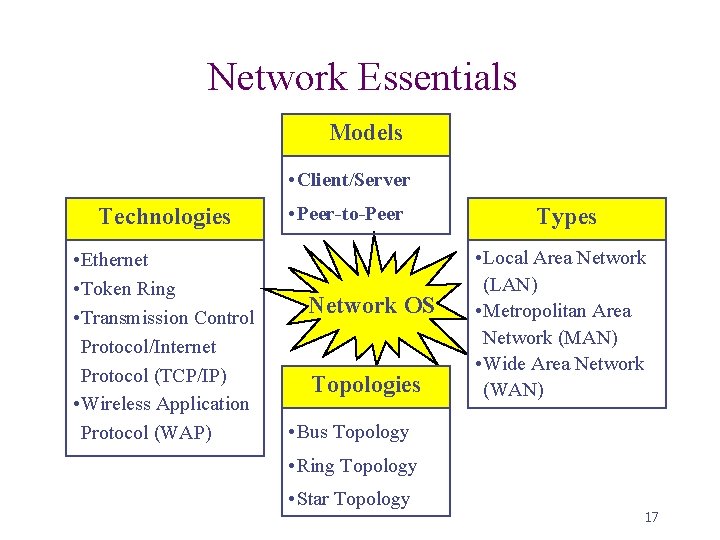 Network Essentials

Models

•Client/Server
•Peer-to-Peer

Technologies

•Ethernet
•Token Ring
•Transmission Control Protocol/Internet Protocol (TCP/IP)
•Wireless Application Protocol (WAP)

Network OS

Types

•Local Area Network (LAN)
•Metropolitan Area Network (MAN)
•Wide Area Network (WAN)

Topologies

•Bus Topology
•Ring Topology
•Star Topology

17